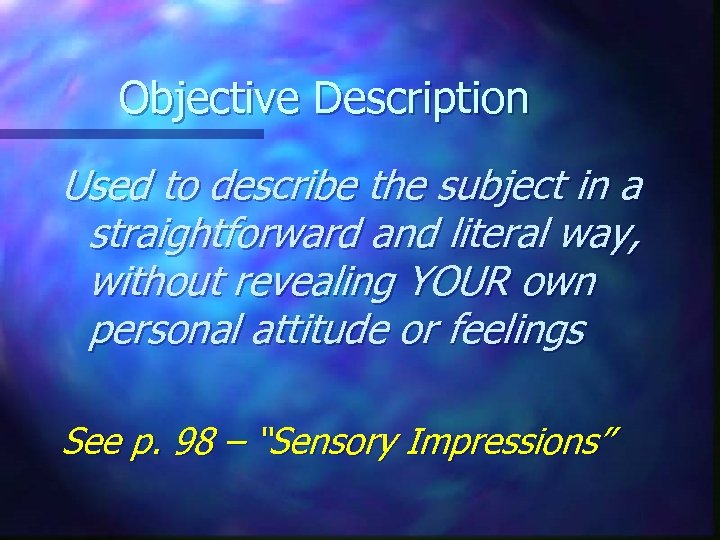 Objective Description

Used to describe the subject in a straightforward and literal way, without revealing YOUR own personal attitude or feelings

See p. 98 – "Sensory Impressions"